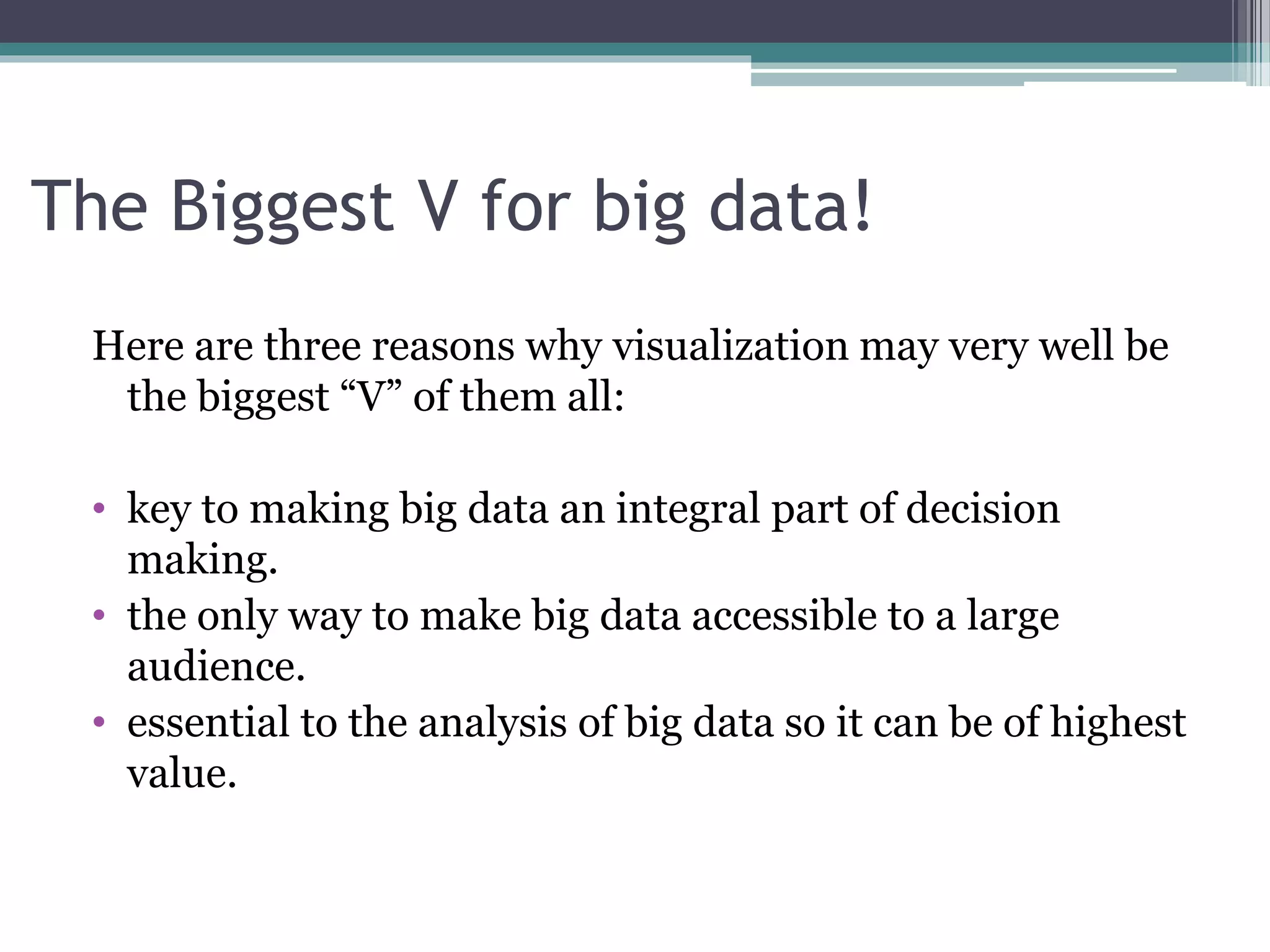 The Biggest V for big data!

Here are three reasons why visualization may very well be the biggest “V” of them all:

• key to making big data an integral part of decision making.
• the only way to make big data accessible to a large audience.
• essential to the analysis of big data so it can be of highest value.